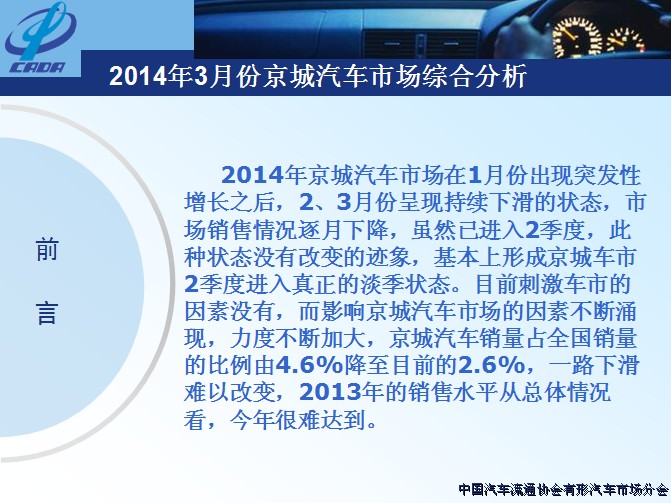 CADA

2014年3月份京城汽车市场综合分析

前

言

2014年京城汽车市场在1月份出现突发性增长之后，2、3月份呈现持续下滑的状态，市场销售情况逐月下降，虽然已进入2季度，此种状态没有改变的迹象，基本上形成京城车市2季度进入真正的淡季状态。目前刺激车市的因素没有，而影响京城汽车市场的因素不断涌现，力度不断加大，京城汽车销量占全国销量的比例由4.6%降至目前的2.6%，一路下滑难以改变，2013年的销售水平从总体情况看，今年很难达到。

中国汽车流通协会有形汽车市场分会